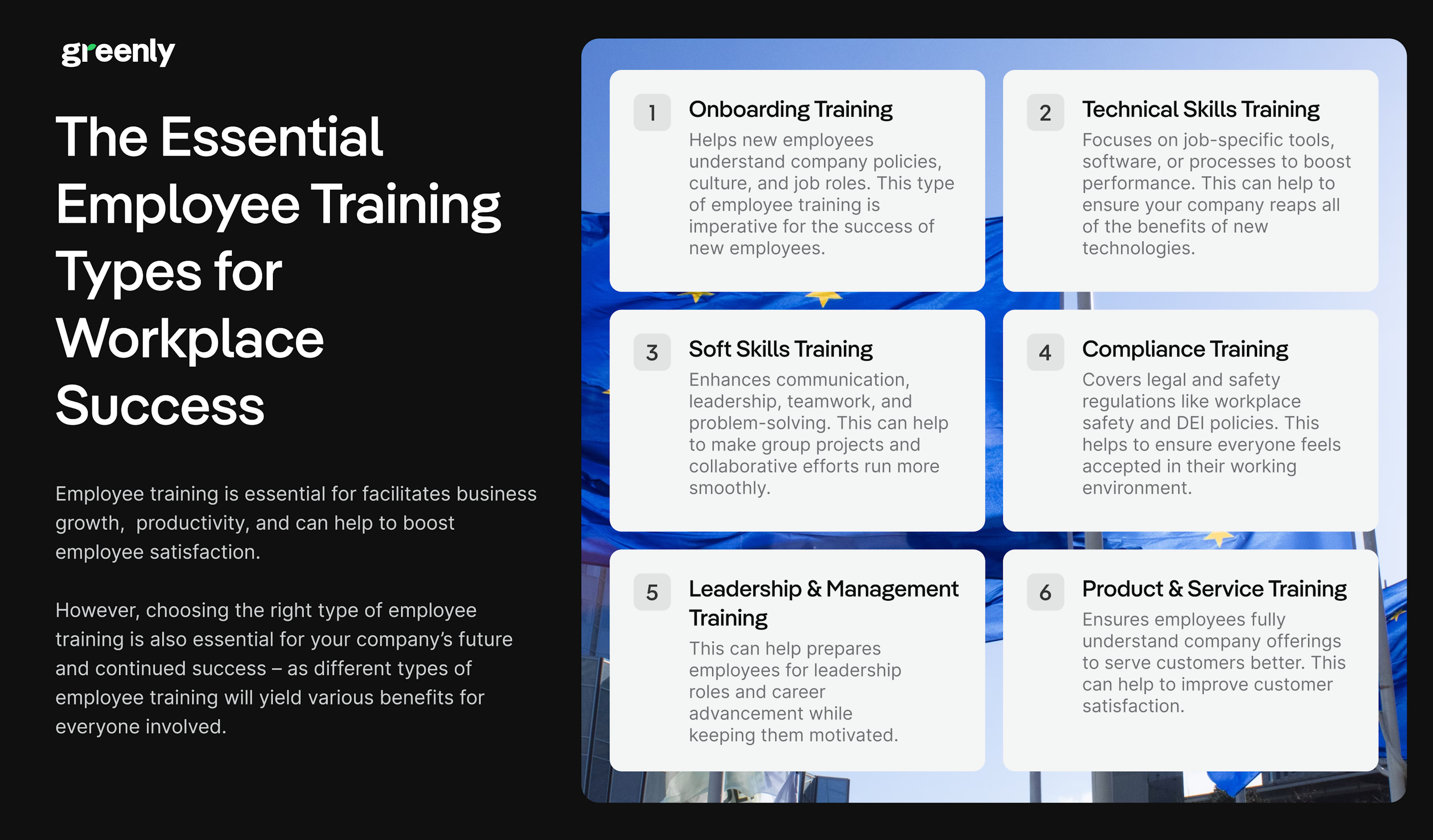 greenly

The Essential Employee Training Types for Workplace Success

Employee training is essential for facilitates business growth,  productivity, and can help to boost employee satisfaction.

However, choosing the right type of employee training is also essential for your company's future and continued success – as different types of employee training will yield various benefits for everyone involved.

1 Onboarding Training
Helps new employees understand company policies, culture, and job roles. This type of employee training is imperative for the success of new employees.

2 Technical Skills Training
Focuses on job-specific tools, software, or processes to boost performance. This can help to ensure your company reaps all of the benefits of new technologies.

3 Soft Skills Training
Enhances communication, leadership, teamwork, and problem-solving. This can help to make group projects and collaborative efforts run more smoothly.

4 Compliance Training
Covers legal and safety regulations like workplace safety and DEI policies. This helps to ensure everyone feels accepted in their working environment.

5 Leadership & Management Training
This can help prepares employees for leadership roles and career advancement while keeping them motivated.

6 Product & Service Training
Ensures employees fully understand company offerings to serve customers better. This can help to improve customer satisfaction.